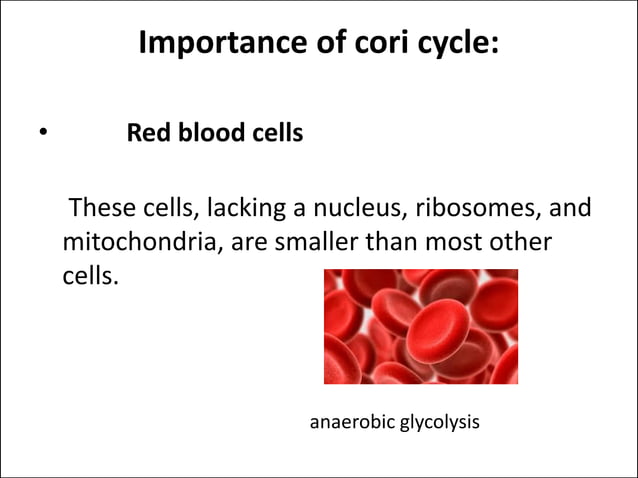 Importance of cori cycle:

• Red blood cells

These cells, lacking a nucleus, ribosomes, and mitochondria, are smaller than most other cells.

anaerobic glycolysis